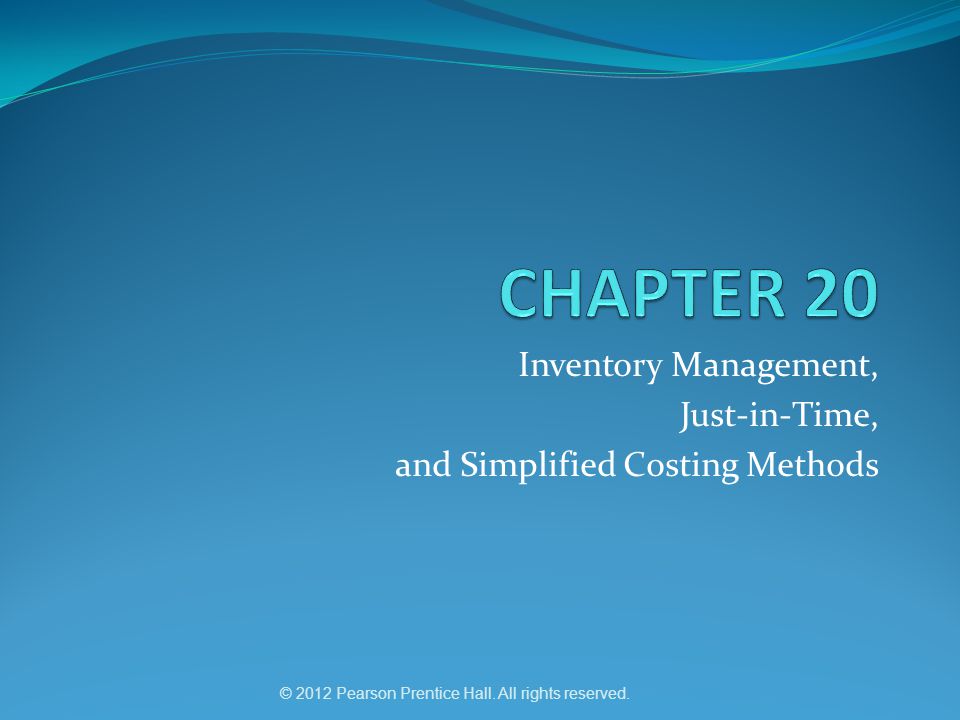 CHAPTER 20

Inventory Management,
Just-in-Time,
and Simplified Costing Methods

© 2012 Pearson Prentice Hall. All rights reserved.